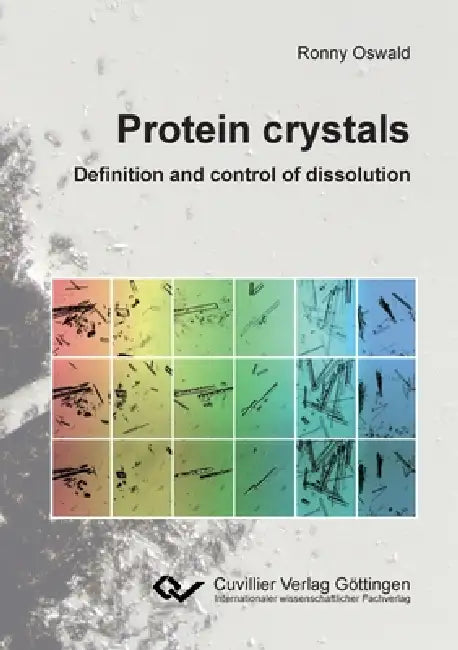 Ronny Oswald

Protein crystals

Definition and control of dissolution

Cuvillier Verlag Göttingen
Internationaler wissenschaftlicher Fachverlag